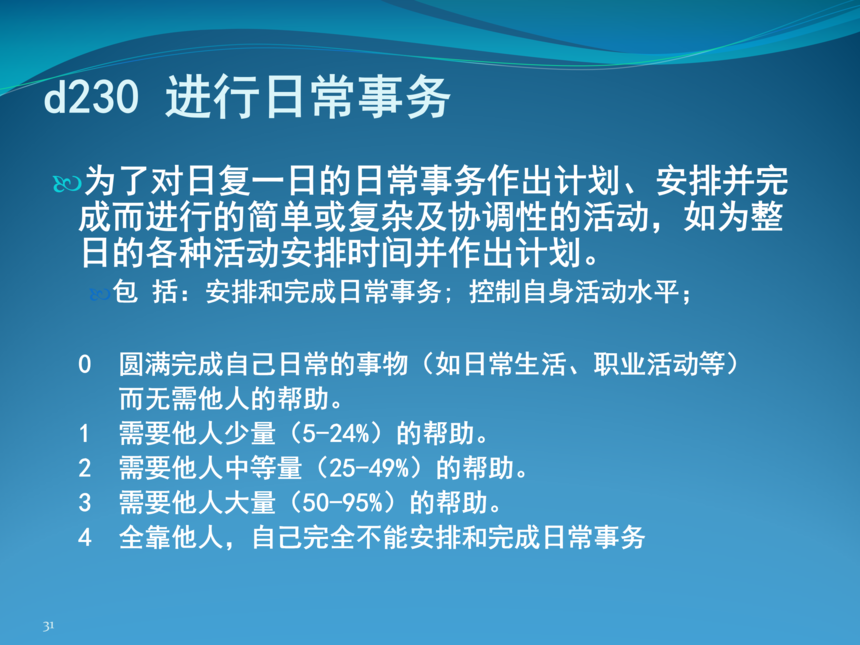 d230 进行日常事务

为了对日复一日的日常事务作出计划、安排并完成而进行的简单或复杂及协调性的活动，如为整日的各种活动安排时间并作出计划。

包 括：安排和完成日常事务；控制自身活动水平；

0 圆满完成自己日常的事物（如日常生活、职业活动等）而无需他人的帮助。
1 需要他人少量（5-24%）的帮助。
2 需要他人中等量（25-49%）的帮助。
3 需要他人大量（50-95%）的帮助。
4 全靠他人，自己完全不能安排和完成日常事务

31